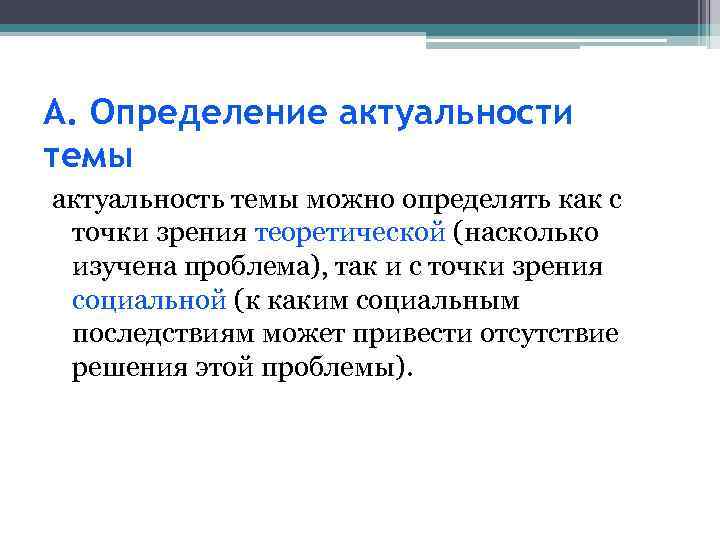 А. Определение актуальности темы

актуальность темы можно определять как с точки зрения теоретической (насколько изучена проблема), так и с точки зрения социальной (к каким социальным последствиям может привести отсутствие решения этой проблемы).